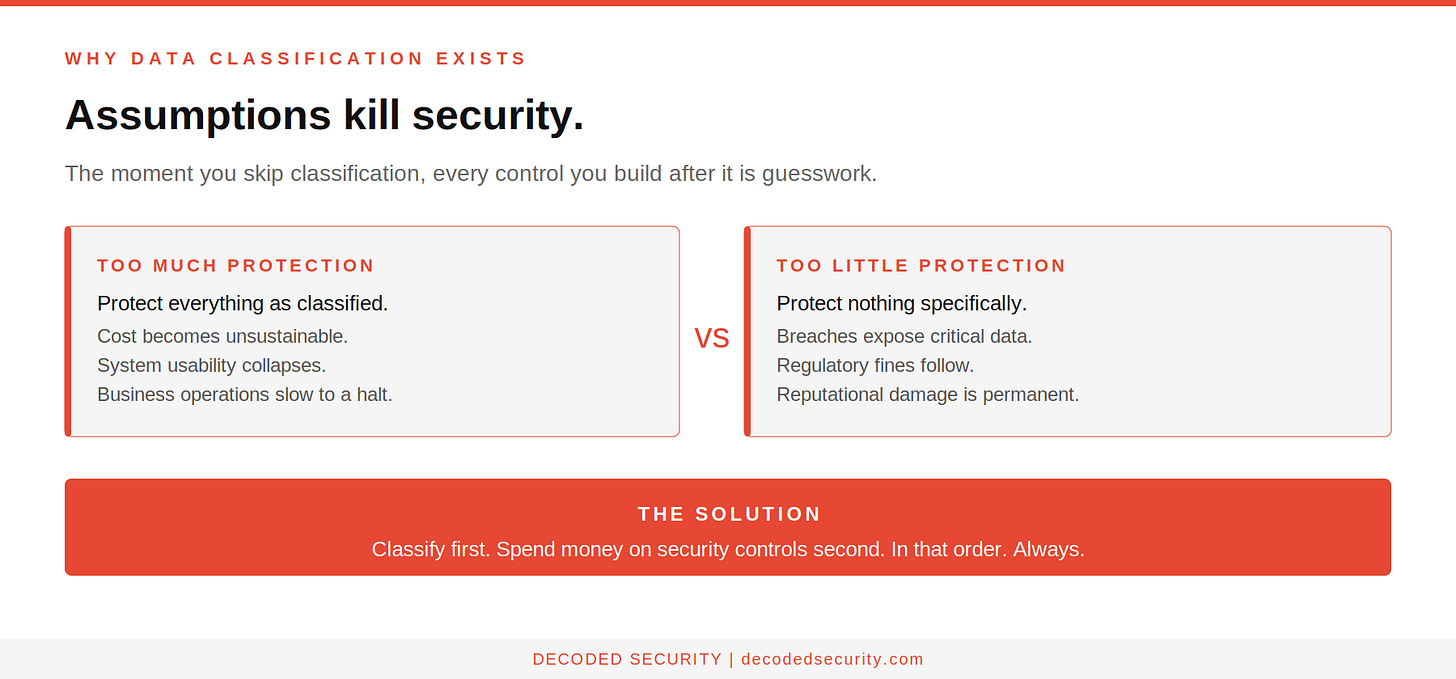 WHY DATA CLASSIFICATION EXISTS

Assumptions kill security.

The moment you skip classification, every control you build after it is guesswork.

TOO MUCH PROTECTION

Protect everything as classified.

Cost becomes unsustainable.
System usability collapses.
Business operations slow to a halt.

VS

TOO LITTLE PROTECTION

Protect nothing specifically.

Breaches expose critical data.
Regulatory fines follow.
Reputational damage is permanent.

THE SOLUTION

Classify first. Spend money on security controls second. In that order. Always.

DECODED SECURITY | decodedsecurity.com